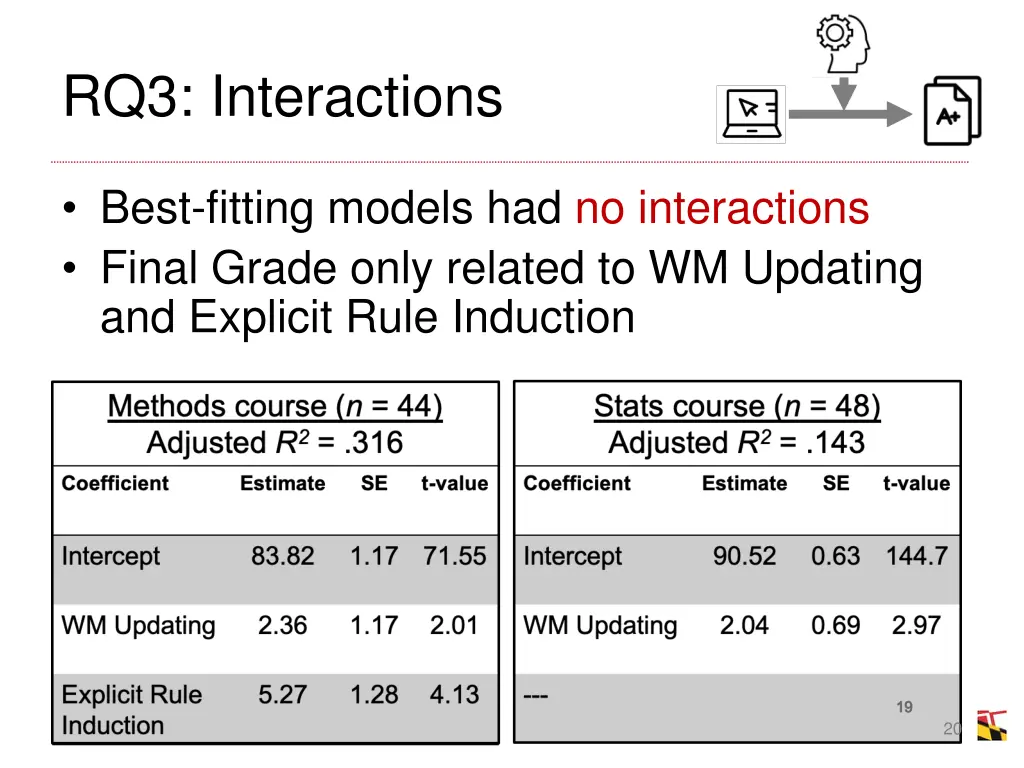 RQ3: Interactions

A+

• Best-fitting models had no interactions
• Final Grade only related to WM Updating and Explicit Rule Induction

Methods course ($n$ = 44)
Adjusted $R^2$ = .316

| Coefficient | Estimate | SE | t-value |
|---|---|---|---|
| Intercept | 83.82 | 1.17 | 71.55 |
| WM Updating | 2.36 | 1.17 | 2.01 |
| Explicit Rule Induction | 5.27 | 1.28 | 4.13 |

Stats course ($n$ = 48)
Adjusted $R^2$ = .143

| Coefficient | Estimate | SE | t-value |
|---|---|---|---|
| Intercept | 90.52 | 0.63 | 144.7 |
| WM Updating | 2.04 | 0.69 | 2.97 |
| --- | | | |

19

20